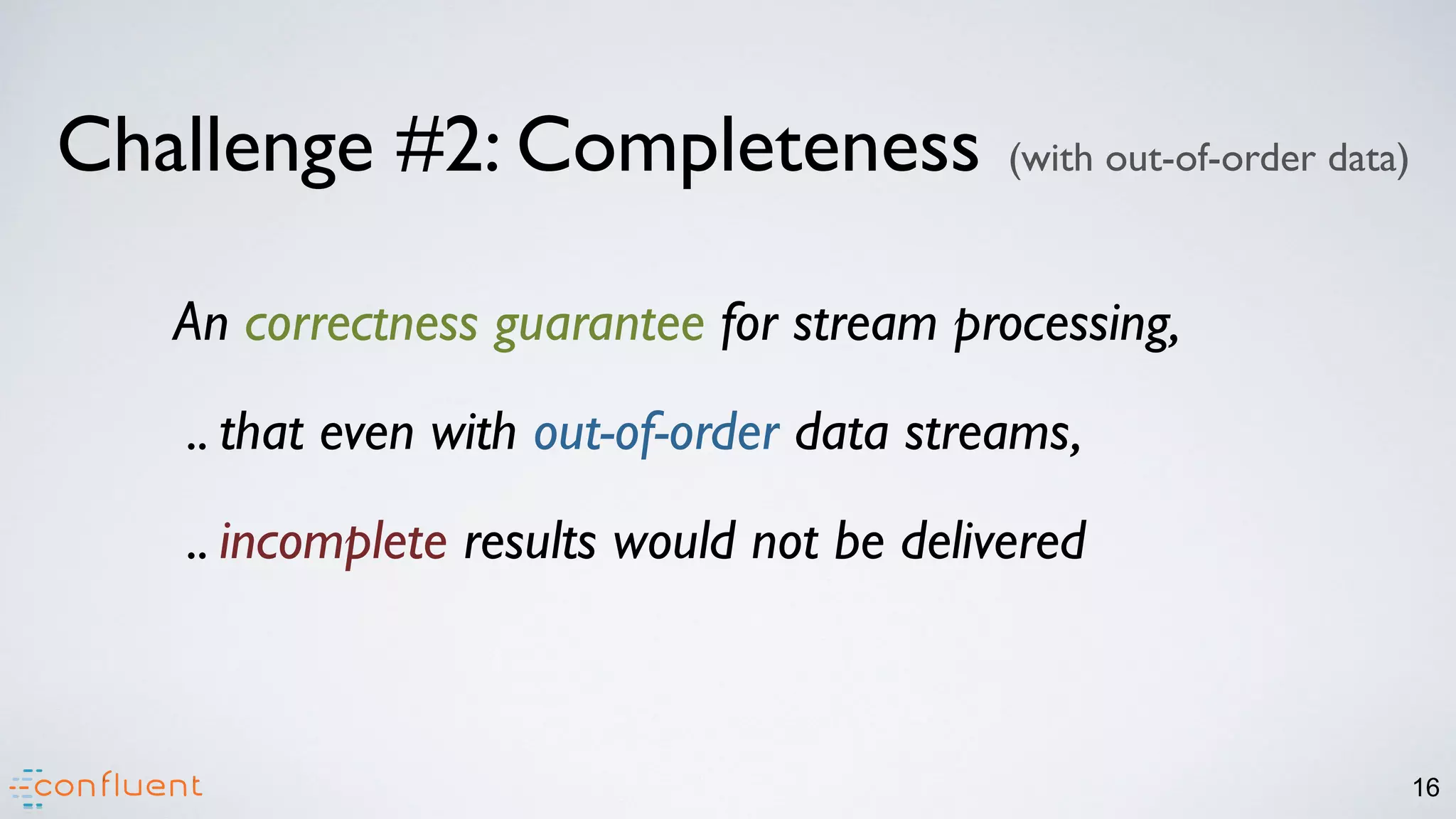 Challenge #2: Completeness (with out-of-order data)

An correctness guarantee for stream processing,

.. that even with out-of-order data streams,

.. incomplete results would not be delivered

confluent

16